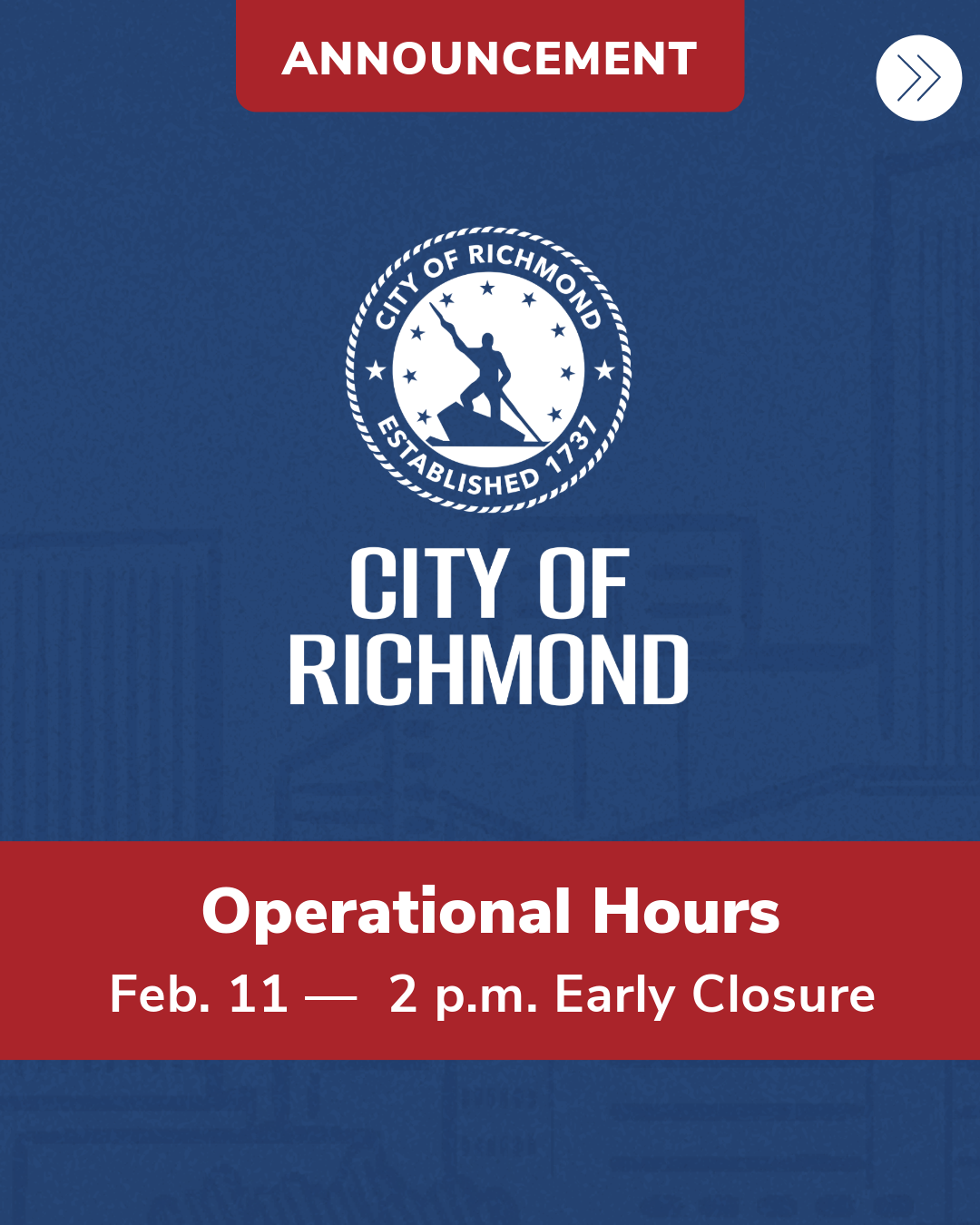 ANNOUNCEMENT

CITY OF RICHMOND
ESTABLISHED 1737

CITY OF RICHMOND

Operational Hours
Feb. 11 — 2 p.m. Early Closure